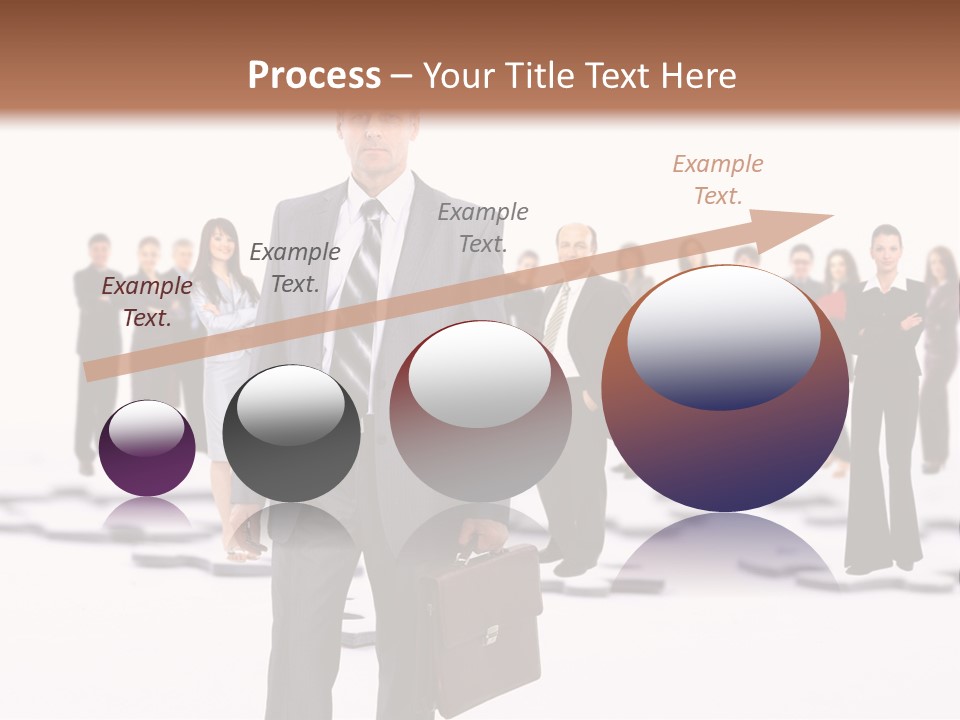 Process – Your Title Text Here

Example Text.

Example Text.

Example Text.

Example Text.